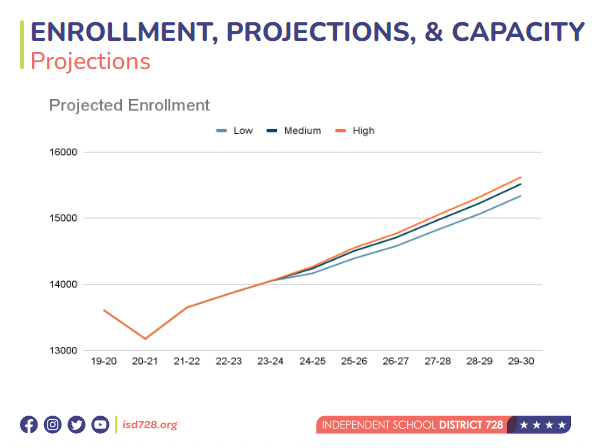 ENROLLMENT, PROJECTIONS, & CAPACITY
Projections

Projected Enrollment

Low Medium High

16000
15000
14000
13000

19-20 20-21 21-22 22-23 23-24 24-25 25-26 26-27 27-28 28-29 29-30

isd728.org

INDEPENDENT SCHOOL DISTRICT 728